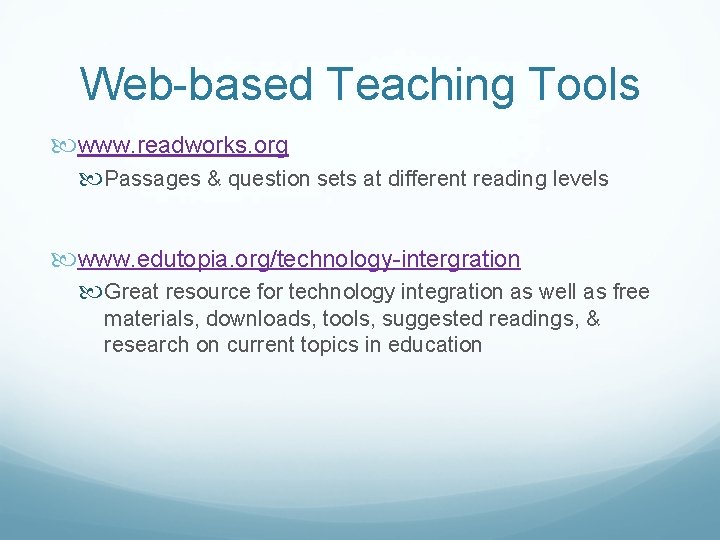 Web-based Teaching Tools

www.readworks.org

Passages & question sets at different reading levels

www.edutopia.org/technology-intergration

Great resource for technology integration as well as free materials, downloads, tools, suggested readings, & research on current topics in education